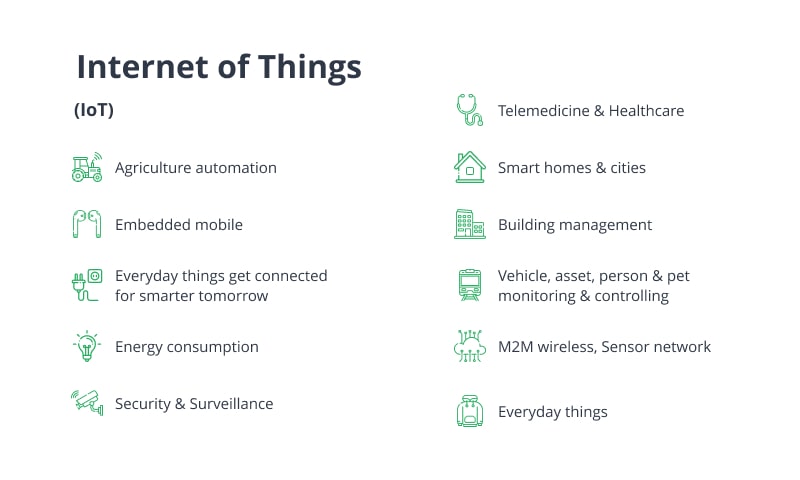 Internet of Things

(IoT)

Agriculture automation

Embedded mobile

Everyday things get connected for smarter tomorrow

Energy consumption

Security & Surveillance

Telemedicine & Healthcare

Smart homes & cities

Building management

Vehicle, asset, person & pet monitoring & controlling

M2M wireless, Sensor network

Everyday things